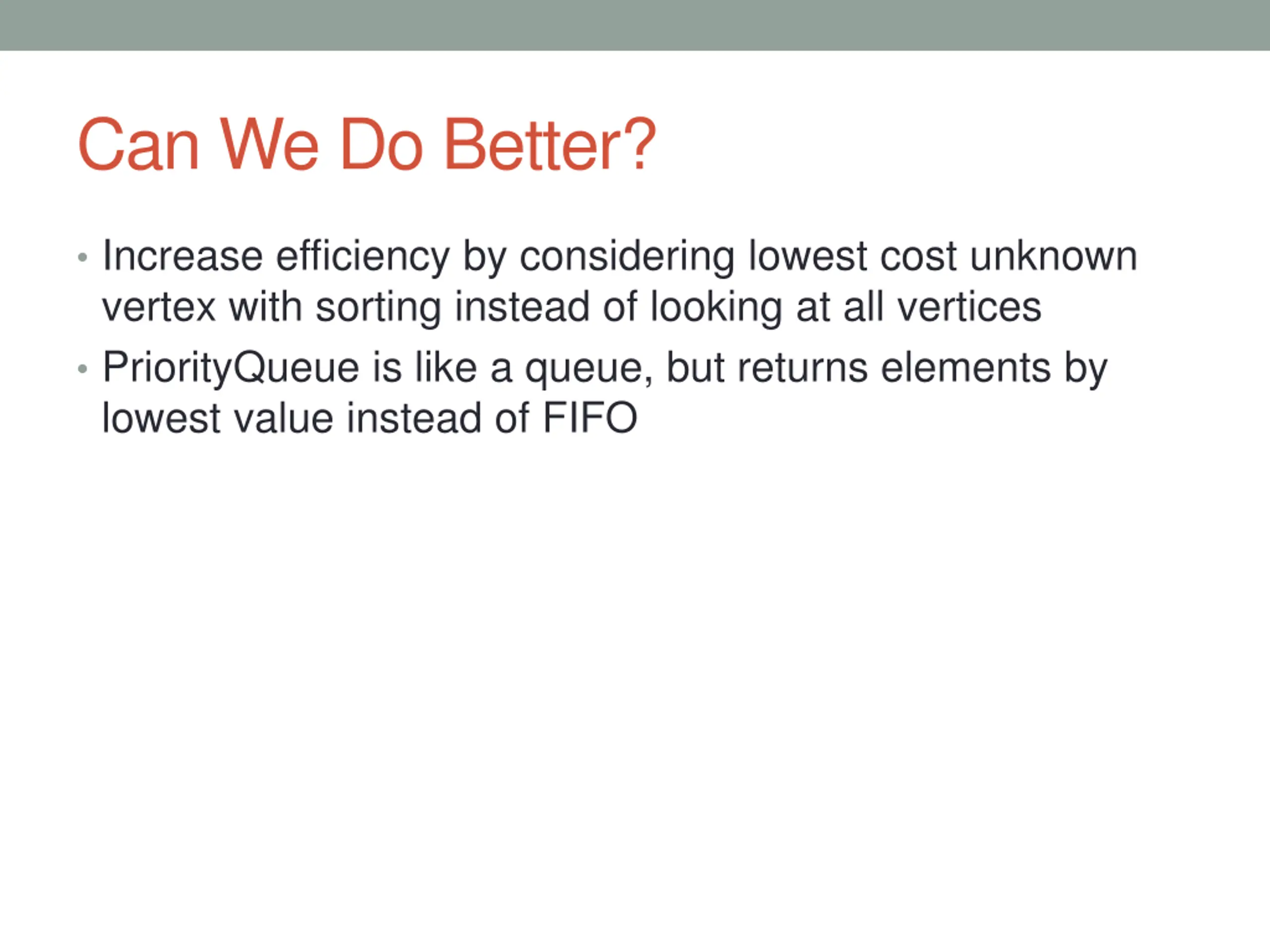 Can We Do Better?

• Increase efficiency by considering lowest cost unknown vertex with sorting instead of looking at all vertices
• PriorityQueue is like a queue, but returns elements by lowest value instead of FIFO